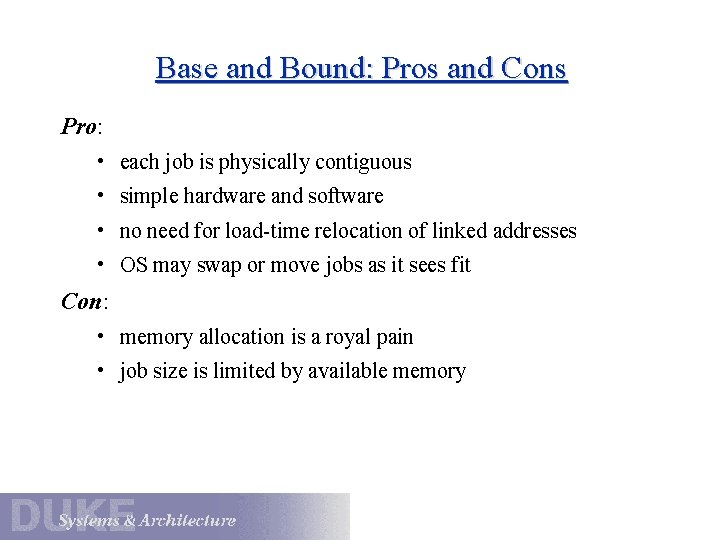 Base and Bound: Pros and Cons

Pro:

• each job is physically contiguous
• simple hardware and software
• no need for load-time relocation of linked addresses
• OS may swap or move jobs as it sees fit

Con:

• memory allocation is a royal pain
• job size is limited by available memory

DUKE Systems & Architecture